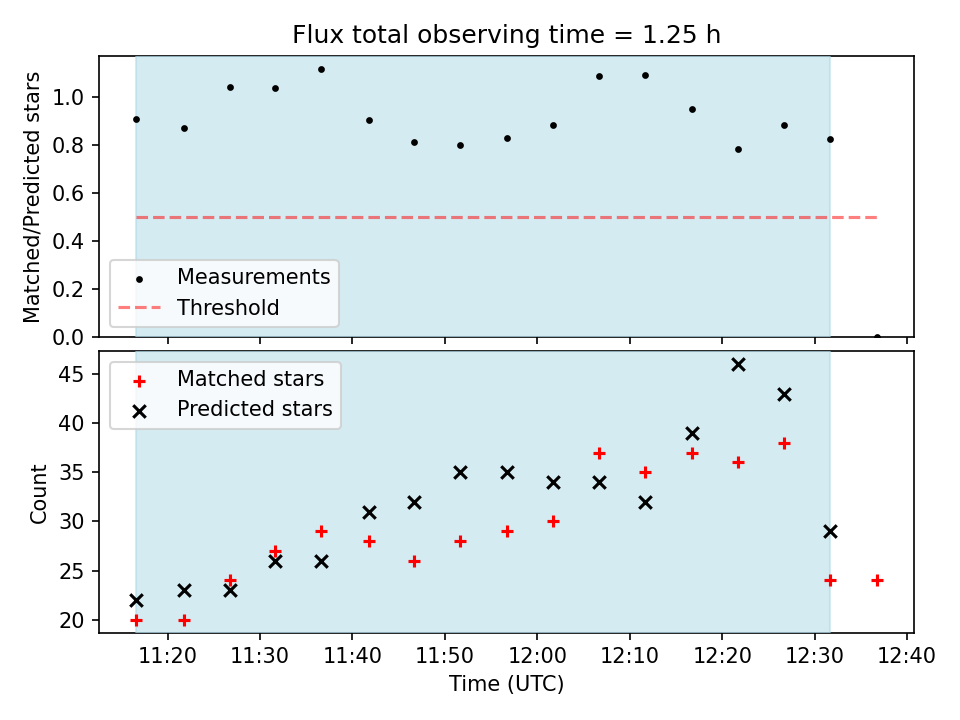 Flux total observing time = 1.25 h

Matched/Predicted stars

1.0
0.8
0.6
0.4
0.2
0.0

Measurements
Threshold

Matched stars
Predicted stars

Count

45
40
35
30
25
20

11:20 11:30 11:40 11:50 12:00 12:10 12:20 12:30 12:40

Time (UTC)